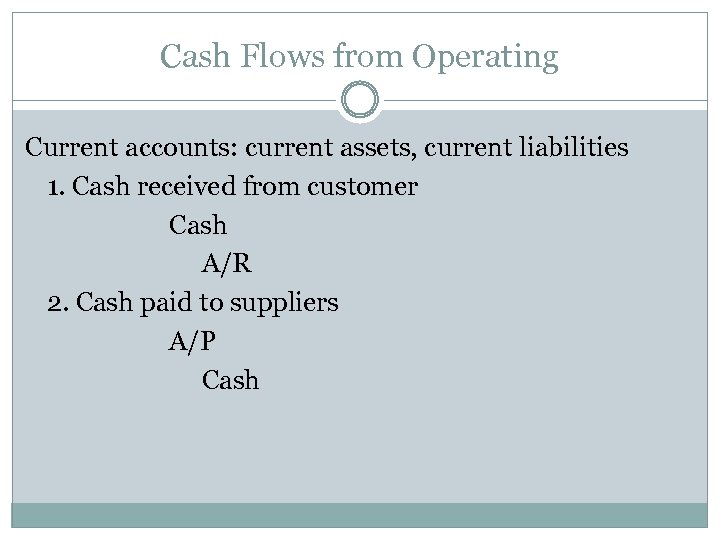 Cash Flows from Operating

Current accounts: current assets, current liabilities

1. Cash received from customer

Cash

A/R

2. Cash paid to suppliers

A/P

Cash